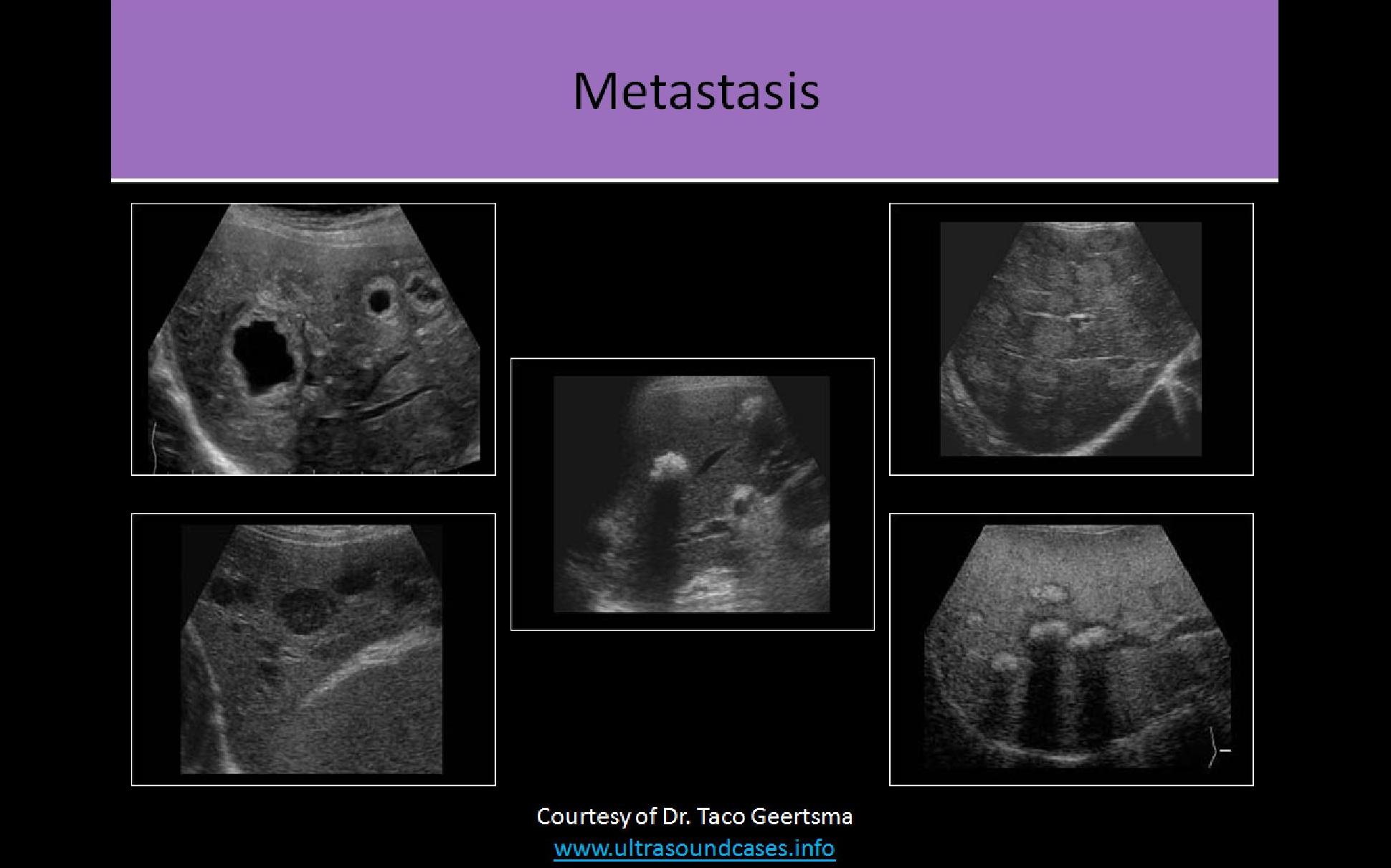 Metastasis

Courtesy of Dr. Taco Geertsma
www.ultrasoundcases.info